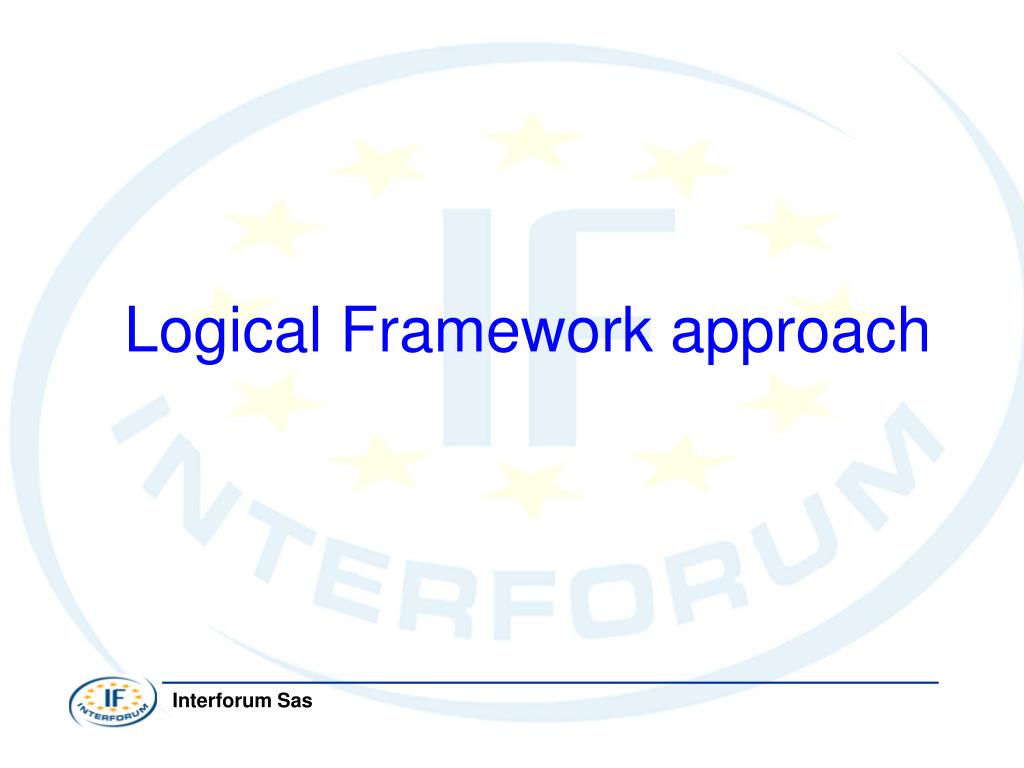 IF
INTERFORUM

Logical Framework approach

IF
INTERFORUM
Interforum Sas